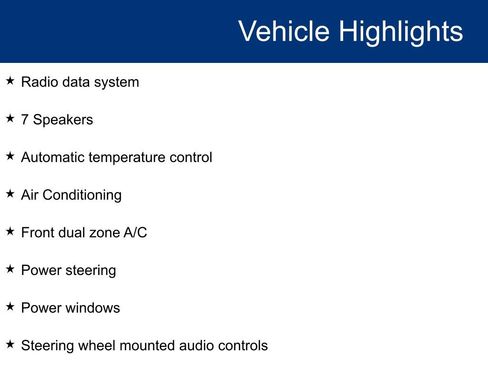 Vehicle Highlights

★ Radio data system

★ 7 Speakers

★ Automatic temperature control

★ Air Conditioning

★ Front dual zone A/C

★ Power steering

★ Power windows

★ Steering wheel mounted audio controls